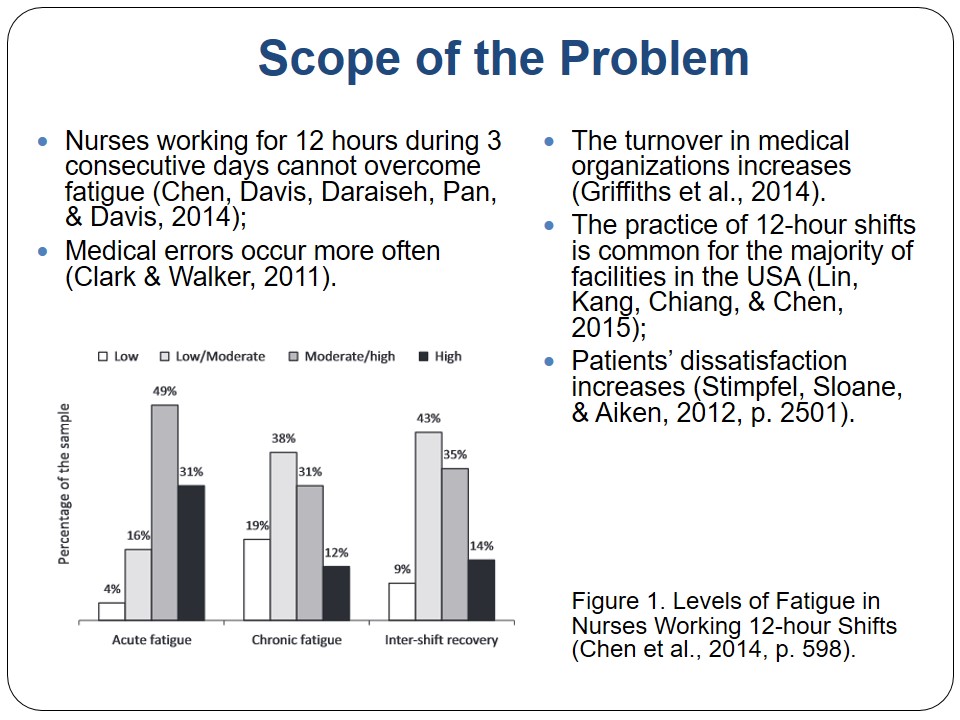 Scope of the Problem

• Nurses working for 12 hours during 3 consecutive days cannot overcome fatigue (Chen, Davis, Daraiseh, Pan, & Davis, 2014);

• Medical errors occur more often (Clark & Walker, 2011).

Low   Low/Moderate   Moderate/high   High

Percentage of the sample

4%
16%
49%
31%
Acute fatigue

19%
38%
31%
12%
Chronic fatigue

9%
43%
35%
14%
Inter-shift recovery

• The turnover in medical organizations increases (Griffiths et al., 2014).

• The practice of 12-hour shifts is common for the majority of facilities in the USA (Lin, Kang, Chiang, & Chen, 2015);

• Patients' dissatisfaction increases (Stimpfel, Sloane, & Aiken, 2012, p. 2501).

Figure 1. Levels of Fatigue in Nurses Working 12-hour Shifts (Chen et al., 2014, p. 598).